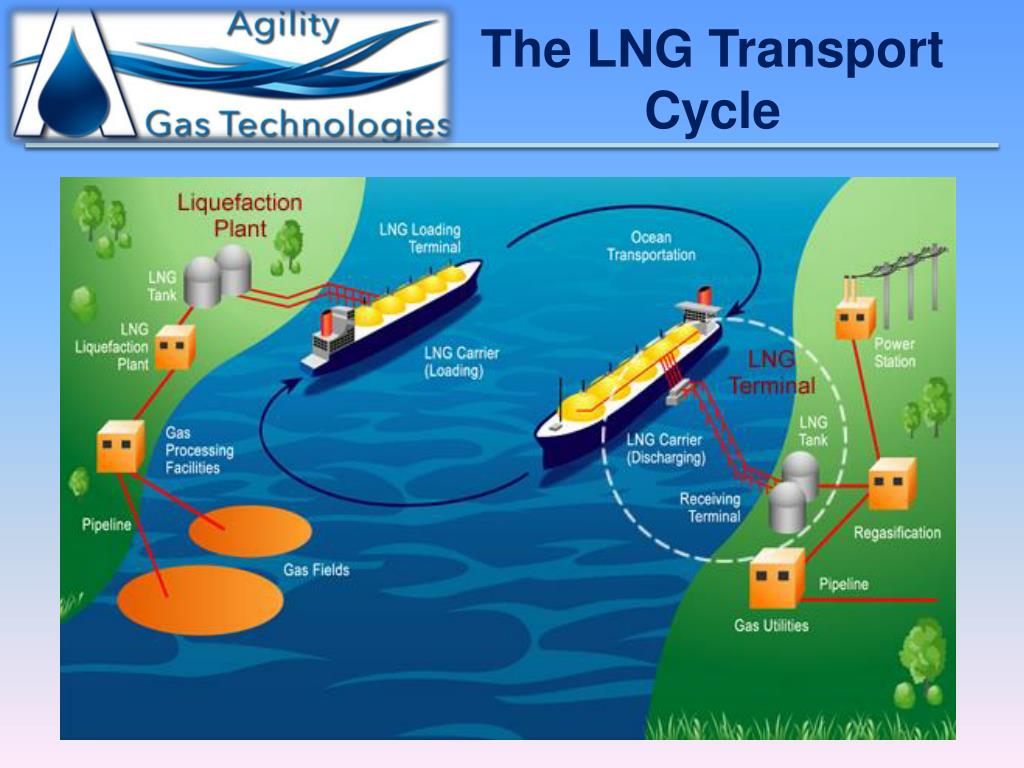 Agility
Gas Technologies

The LNG Transport Cycle

Liquefaction Plant

LNG Tank

LNG Liquefaction Plant

Gas Processing Facilities

Pipeline

Gas Fields

LNG Loading Terminal

LNG Carrier (Loading)

Ocean Transportation

LNG Terminal

LNG Carrier (Discharging)

LNG Tank

Receiving Terminal

Power Station

Regasification

Pipeline

Gas Utilities